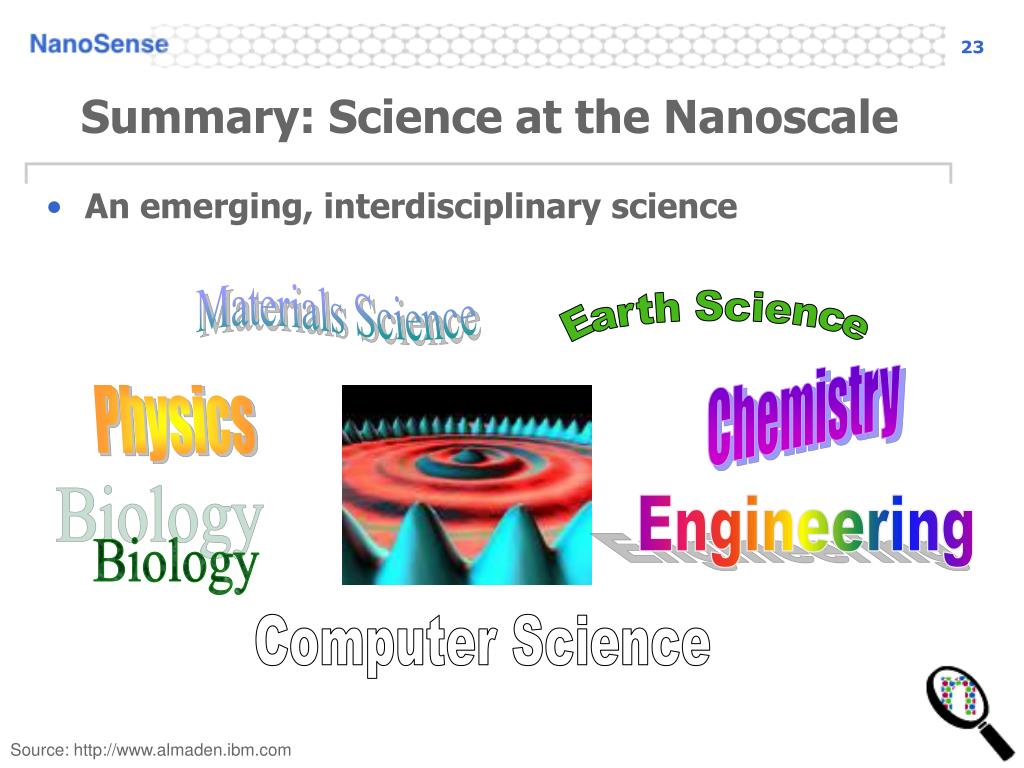 NanoSense

23

Summary: Science at the Nanoscale

• An emerging, interdisciplinary science

Materials Science

Earth Science

Physics

Chemistry

Biology

Biology

Engineering

Computer Science

Source: http://www.almaden.ibm.com